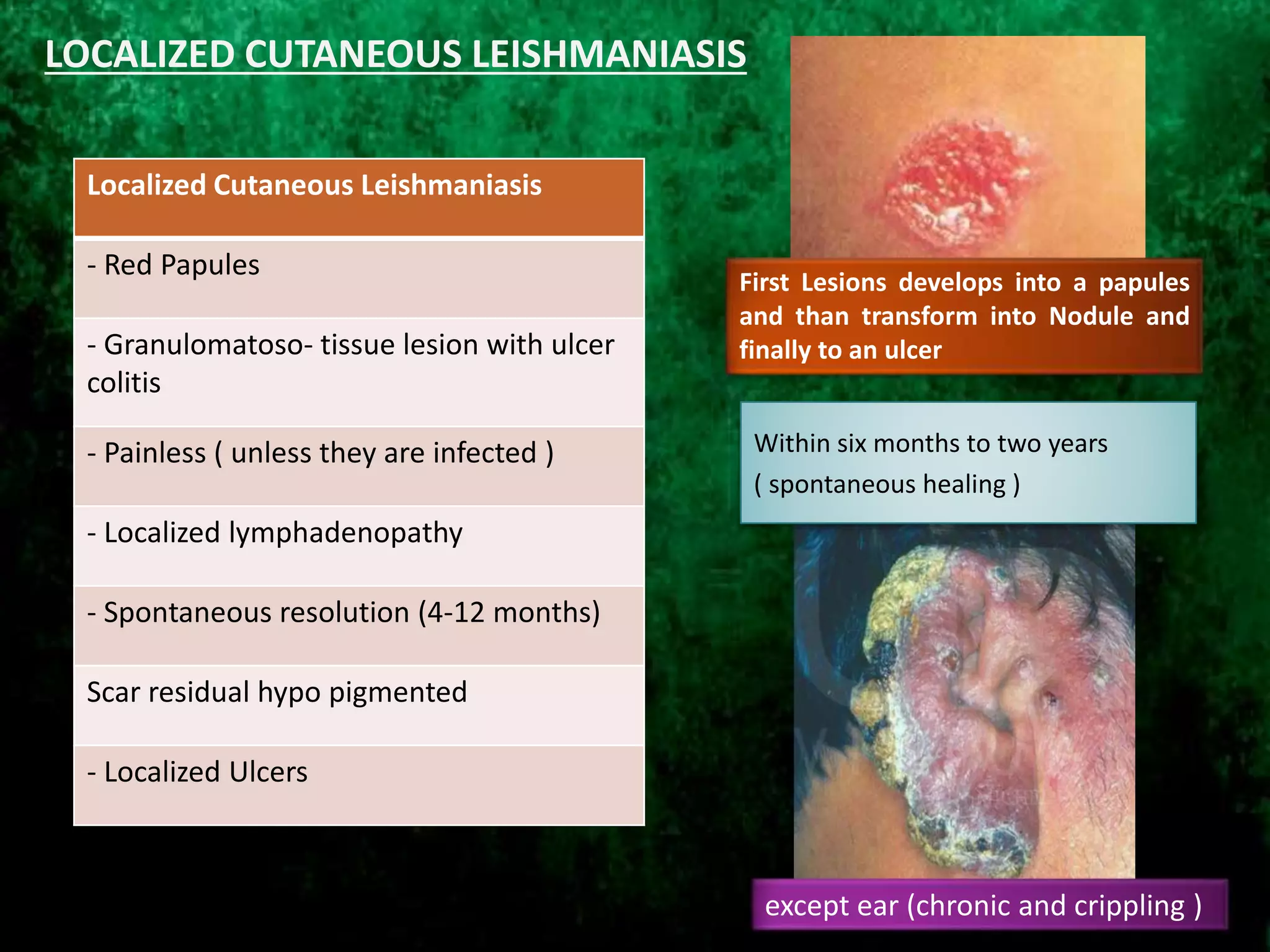 LOCALIZED CUTANEOUS LEISHMANIASIS

| Localized Cutaneous Leishmaniasis |
|---|
| - Red Papules |
| - Granulomatoso- tissue lesion with ulcer colitis |
| - Painless ( unless they are infected ) |
| - Localized lymphadenopathy |
| - Spontaneous resolution (4-12 months) |
| Scar residual hypo pigmented |
| - Localized Ulcers |

First Lesions develops into a papules and than transform into Nodule and finally to an ulcer

Within six months to two years ( spontaneous healing )

except ear (chronic and crippling )